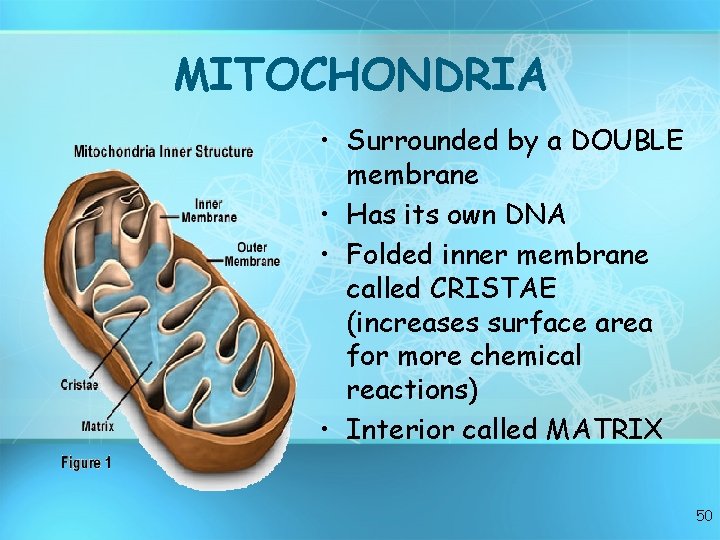 MITOCHONDRIA

Mitochondria Inner Structure

Inner Membrane

Outer Membrane

Cristae

Matrix

Figure 1

• Surrounded by a DOUBLE membrane
• Has its own DNA
• Folded inner membrane called CRISTAE (increases surface area for more chemical reactions)
• Interior called MATRIX

50